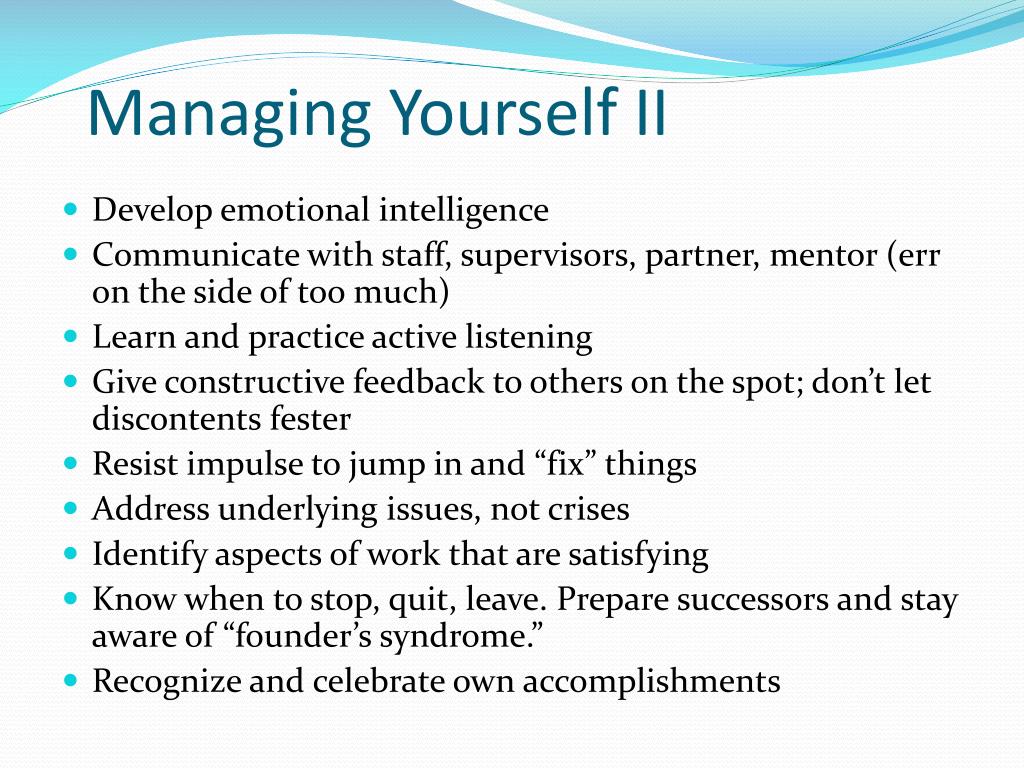 Managing Yourself II

- Develop emotional intelligence
- Communicate with staff, supervisors, partner, mentor (err on the side of too much)
- Learn and practice active listening
- Give constructive feedback to others on the spot; don’t let discontents fester
- Resist impulse to jump in and “fix” things
- Address underlying issues, not crises
- Identify aspects of work that are satisfying
- Know when to stop, quit, leave. Prepare successors and stay aware of “founder’s syndrome.”
- Recognize and celebrate own accomplishments